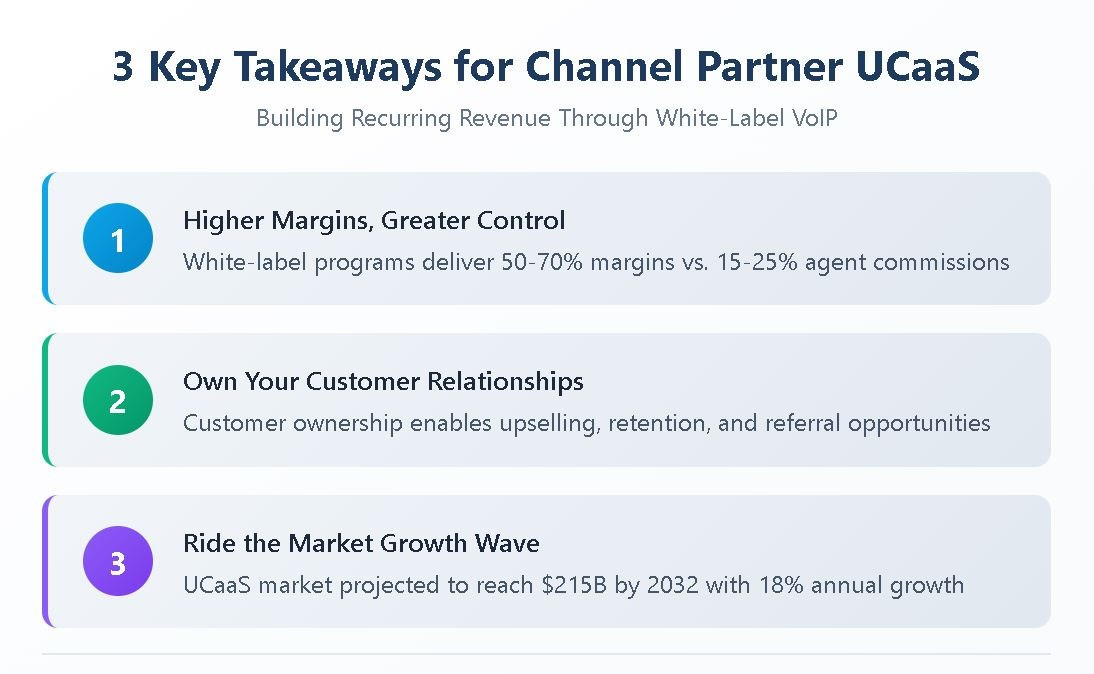 3 Key Takeaways for Channel Partner UCaaS

Building Recurring Revenue Through White-Label VoIP

1

Higher Margins, Greater Control

White-label programs deliver 50-70% margins vs. 15-25% agent commissions

2

Own Your Customer Relationships

Customer ownership enables upselling, retention, and referral opportunities

3

Ride the Market Growth Wave

UCaaS market projected to reach \$215B by 2032 with 18% annual growth